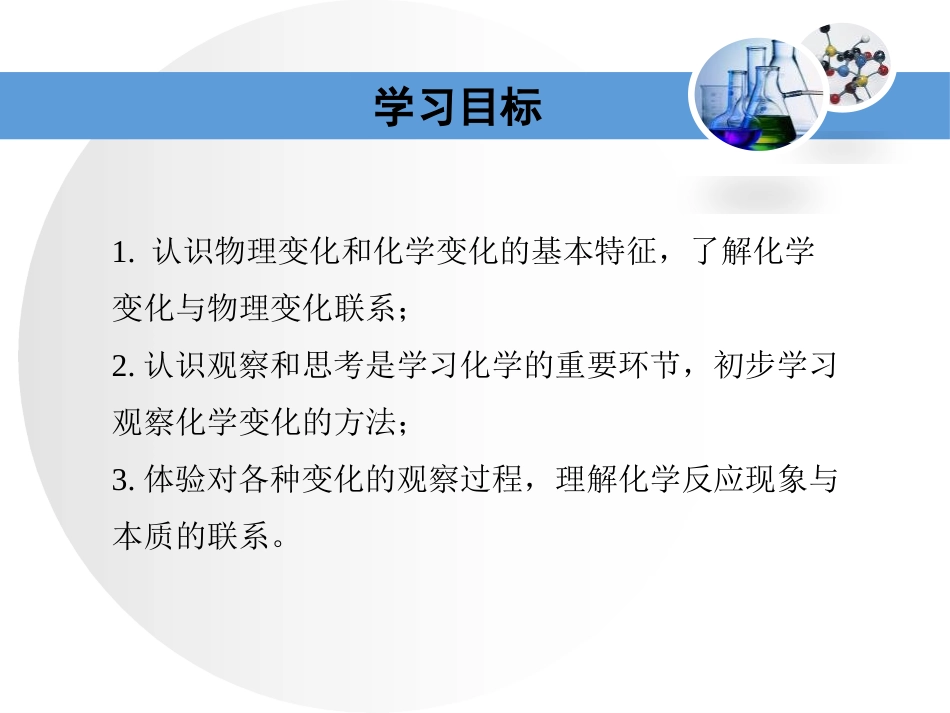 学习目标

1. 认识物理变化和化学变化的基本特征，了解化学变化与物理变化联系；

2. 认识观察和思考是学习化学的重要环节，初步学习观察化学变化的方法；

3. 体验对各种变化的观察过程，理解化学反应现象与本质的联系。